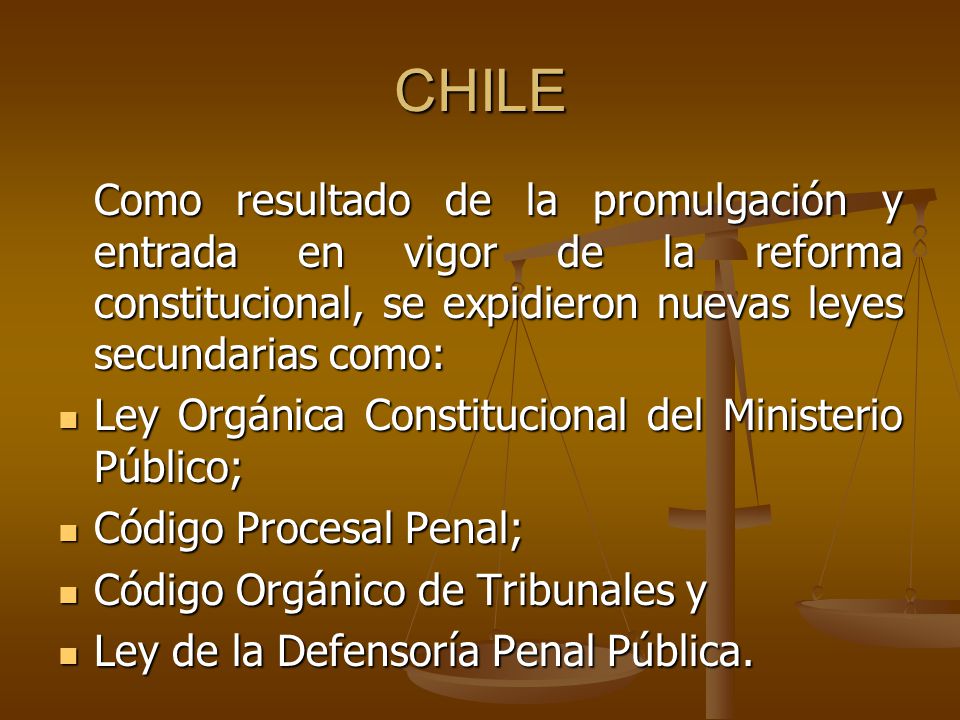 CHILE

Como resultado de la promulgación y entrada en vigor de la reforma constitucional, se expidieron nuevas leyes secundarias como:

- Ley Orgánica Constitucional del Ministerio Público;
- Código Procesal Penal;
- Código Orgánico de Tribunales y
- Ley de la Defensoría Penal Pública.